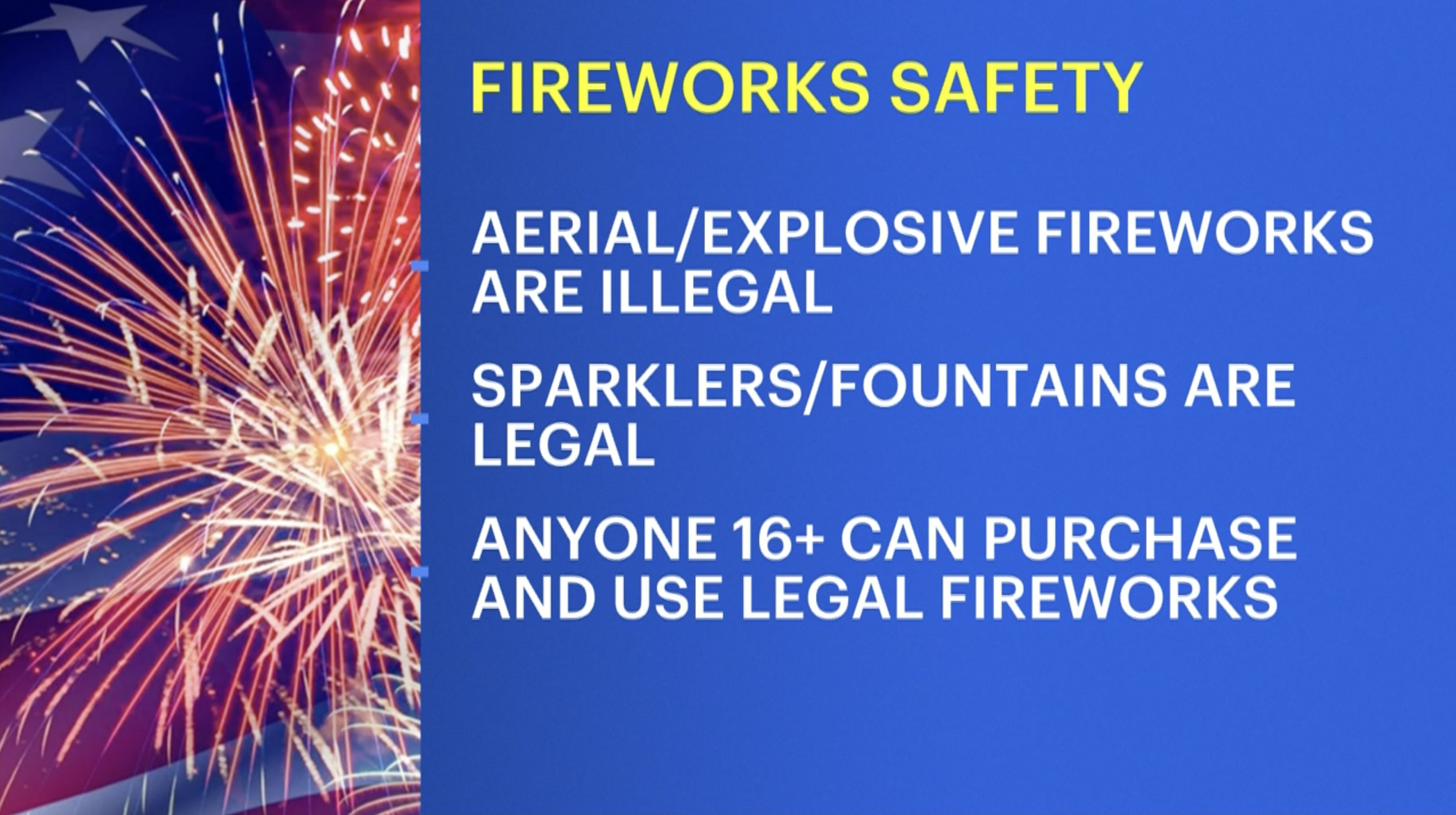 FIREWORKS SAFETY

AERIAL/EXPLOSIVE FIREWORKS ARE ILLEGAL

SPARKLERS/FOUNTAINS ARE LEGAL

ANYONE 16+ CAN PURCHASE AND USE LEGAL FIREWORKS